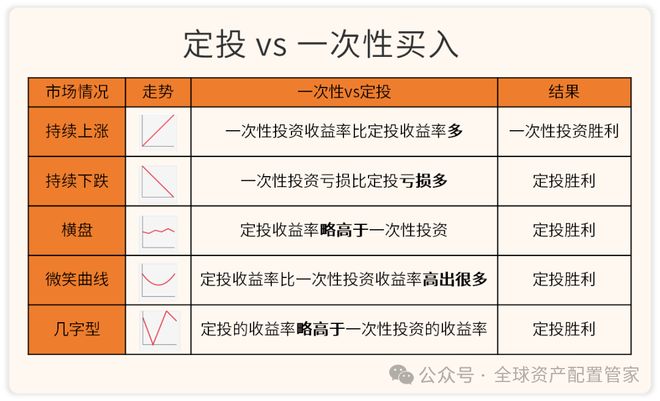 定投 vs 一次性买入

| 市场情况 | 走势 | 一次性vs定投 | 结果 |
|---|---|---|---|
| 持续上涨 | | 一次性投资收益率比定投收益率多 | 一次性投资胜利 |
| 持续下跌 | | 一次性投资亏损比定投亏损多 | 定投胜利 |
| 横盘 | | 定投收益率略高于一次性投资 | 定投胜利 |
| 微笑曲线 | | 定投收益率比一次性投资收益率高出很多 | 定投胜利 |
| 几字型 | | 定投的收益率略高于一次性投资的收益率 | 定投胜利 |

公众号 · 全球资产配置管家